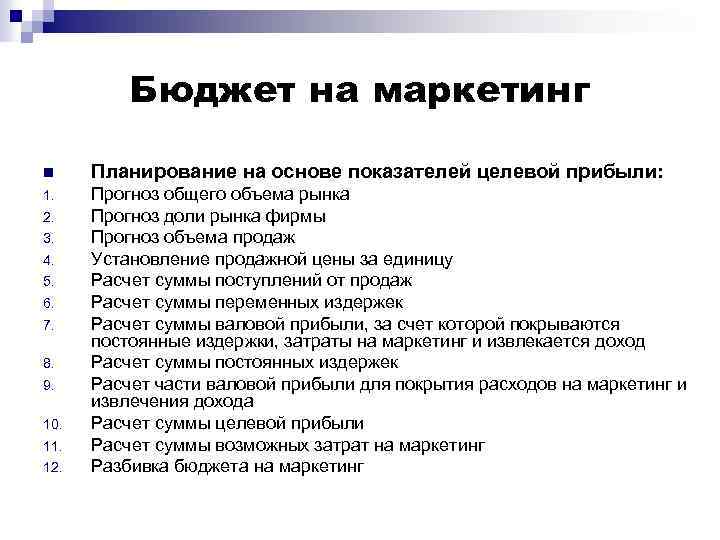 Бюджет на маркетинг

Планирование на основе показателей целевой прибыли:
1. Прогноз общего объема рынка
2. Прогноз доли рынка фирмы
3. Прогноз объема продаж
4. Установление продажной цены за единицу
5. Расчет суммы поступлений от продаж
6. Расчет суммы переменных издержек
7. Расчет суммы валовой прибыли, за счет которой покрываются постоянные издержки, затраты на маркетинг и извлекается доход
8. Расчет суммы постоянных издержек
9. Расчет части валовой прибыли для покрытия расходов на маркетинг и извлечения дохода
10. Расчет суммы целевой прибыли
11. Расчет суммы возможных затрат на маркетинг
12. Разбивка бюджета на маркетинг